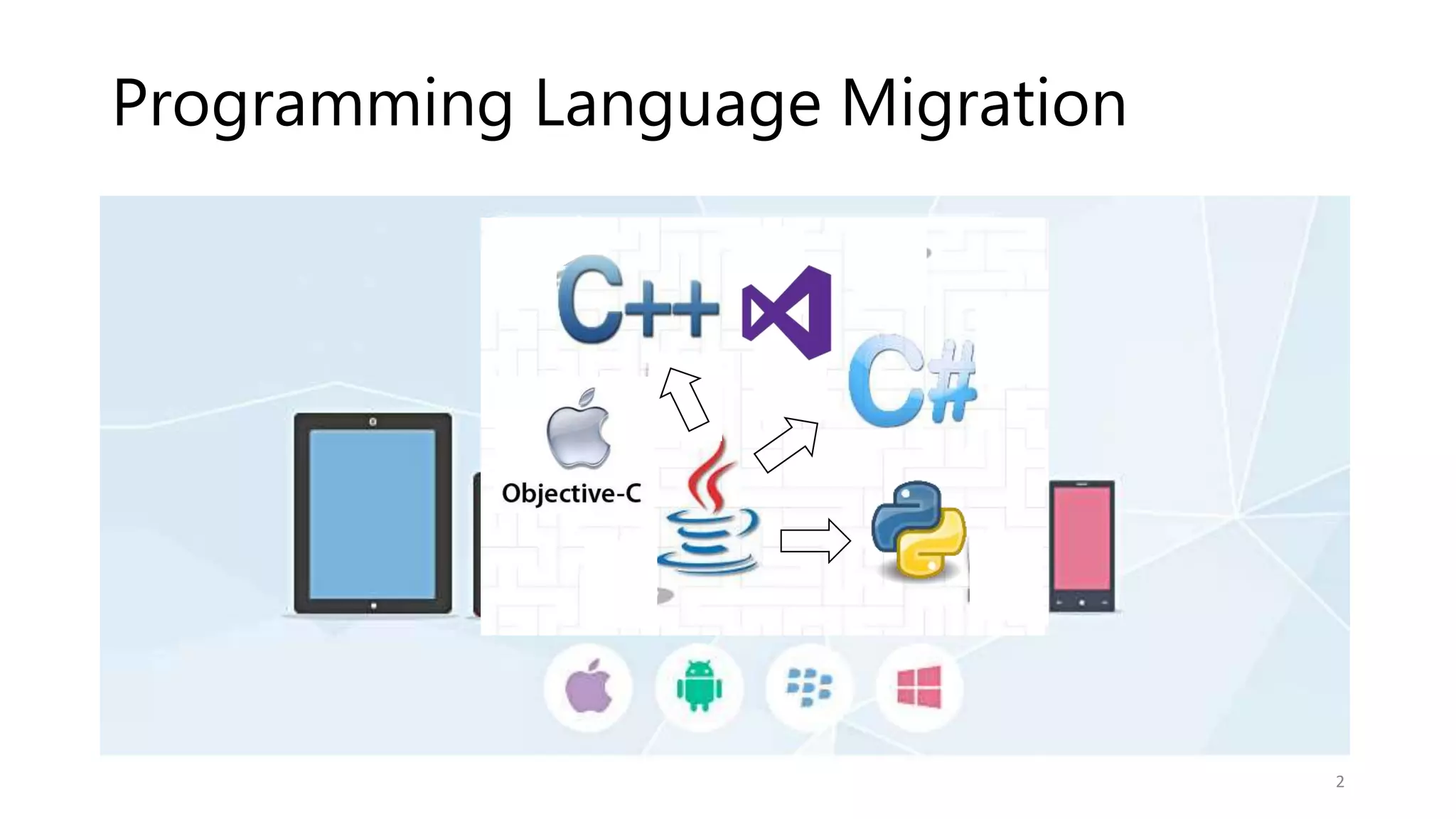 Programming Language Migration

C++

C#

Objective-C

2